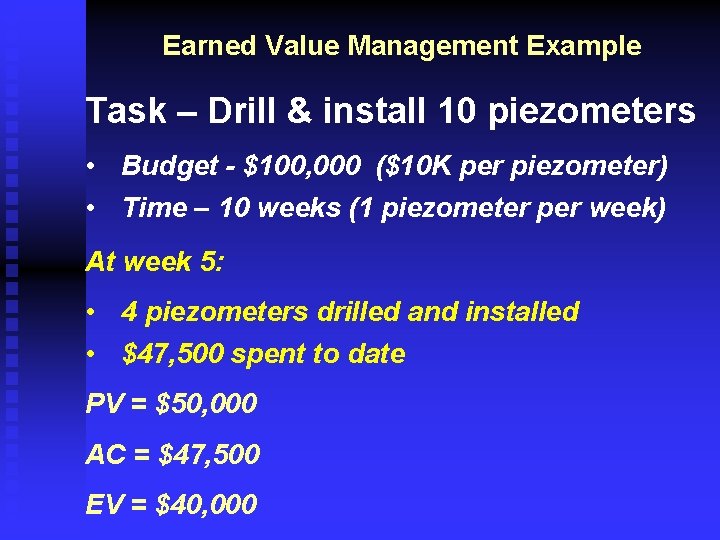 Earned Value Management Example

Task – Drill & install 10 piezometers

• Budget - \$100,000 (\$10K per piezometer)
• Time – 10 weeks (1 piezometer per week)

At week 5:

• 4 piezometers drilled and installed
• \$47,500 spent to date

PV = \$50,000

AC = \$47,500

EV = \$40,000